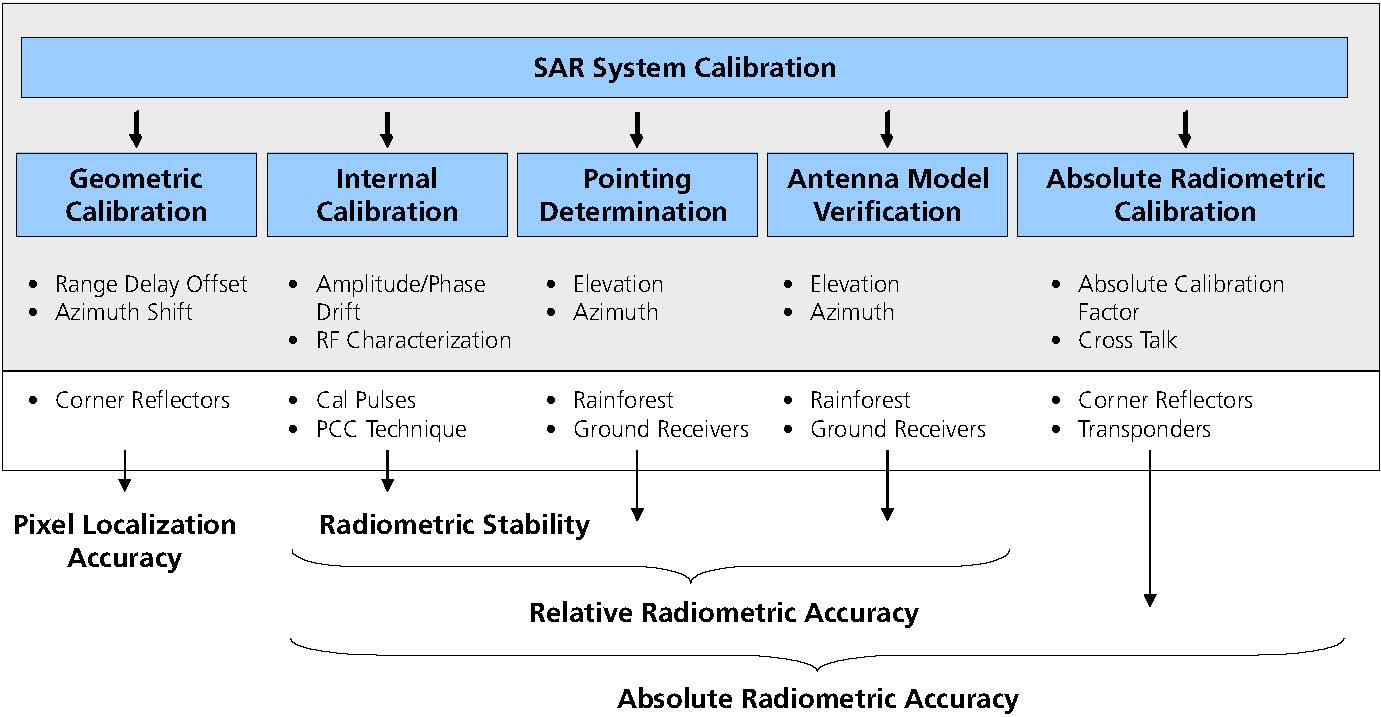 SAR System Calibration

Geometric Calibration

Internal Calibration

Pointing Determination

Antenna Model Verification

Absolute Radiometric Calibration

• Range Delay Offset
• Azimuth Shift

• Amplitude/Phase Drift
• RF Characterization

• Elevation
• Azimuth

• Elevation
• Azimuth

• Absolute Calibration Factor
• Cross Talk

• Corner Reflectors

• Cal Pulses
• PCC Technique

• Rainforest
• Ground Receivers

• Rainforest
• Ground Receivers

• Corner Reflectors
• Transponders

Pixel Localization Accuracy

Radiometric Stability

Relative Radiometric Accuracy

Absolute Radiometric Accuracy